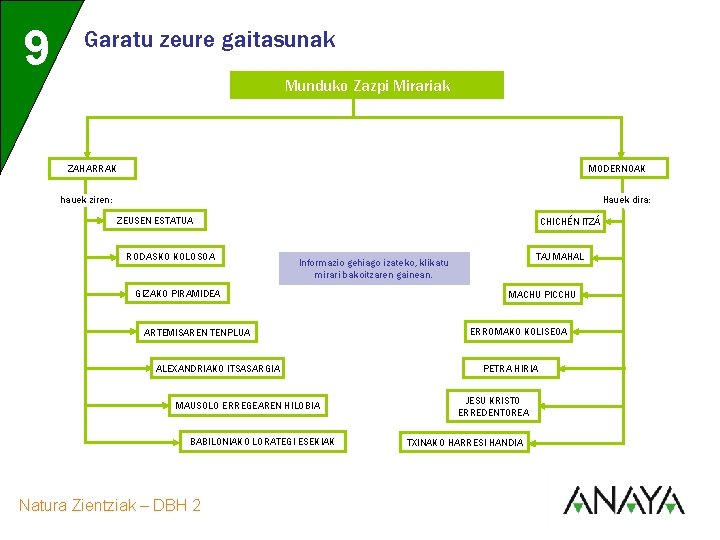 9

Garatu zeure gaitasunak

Munduko Zazpi Mirariak

ZAHARRAK

hauek ziren:

ZEUSEN ESTATUA

RODASKO KOLOSOA

GIZAKO PIRAMIDEA

ARTEMISAREN TENPLUA

ALEXANDRIAKO ITSASARGIA

MAUSOLO ERREGEAREN HILOBIA

BABILONIAKO LORATEGI ESEKIAK

Informazio gehiago izateko, klikatu mirari bakoitzaren gainean.

MODERNOAK

Hauek dira:

CHICHÉN ITZÁ

TAJ MAHAL

MACHU PICCHU

ERROMAKO KOLISEOA

PETRA HIRIA

JESU KRISTO ERREDENTOREA

TXINAKO HARRESI HANDIA

Natura Zientziak – DBH 2

ANAYA